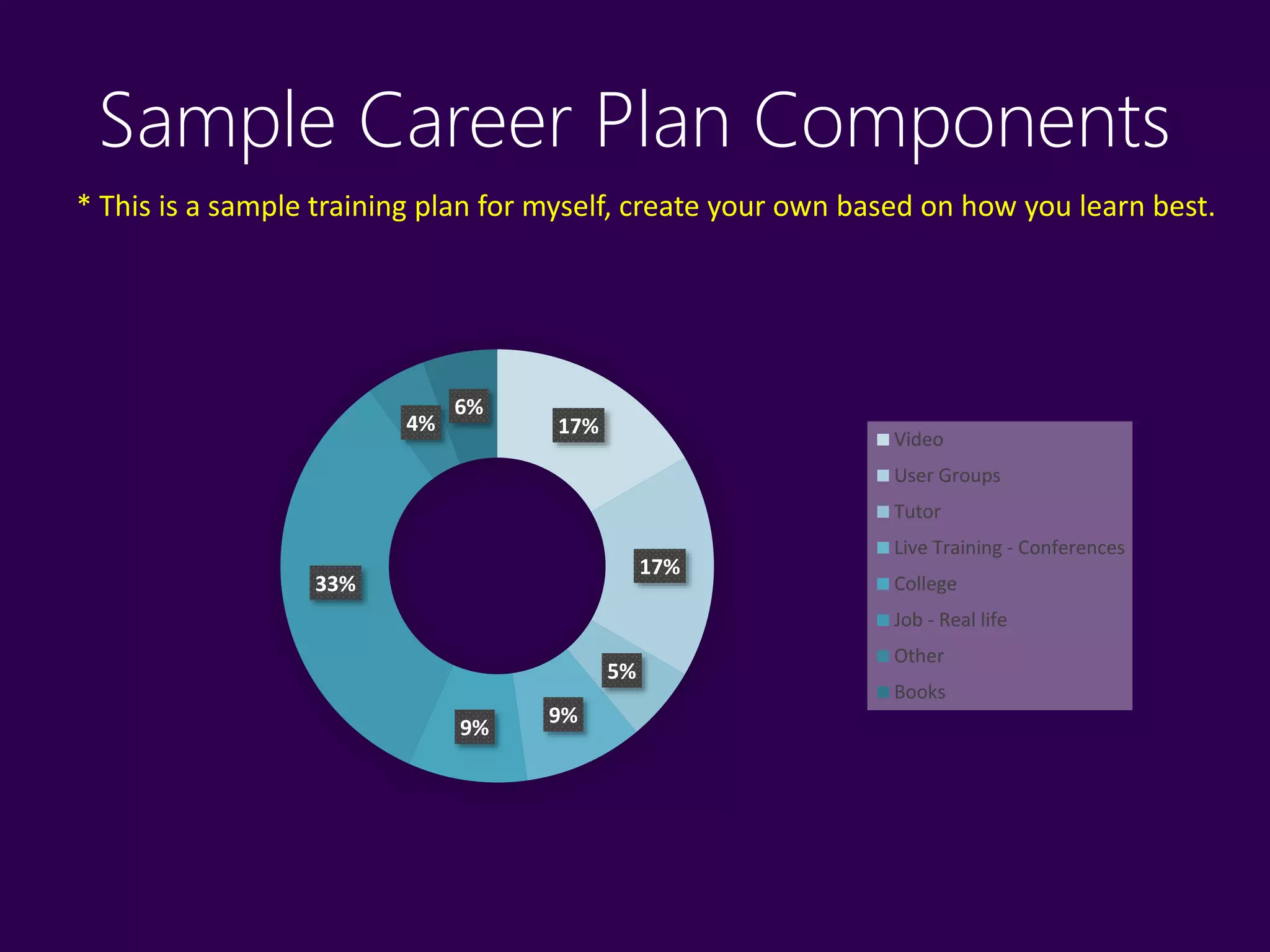 Sample Career Plan Components

* This is a sample training plan for myself, create your own based on how you learn best.

17%
17%
5%
9%
9%
33%
4%
6%

Video
User Groups
Tutor
Live Training - Conferences
College
Job - Real life
Other
Books